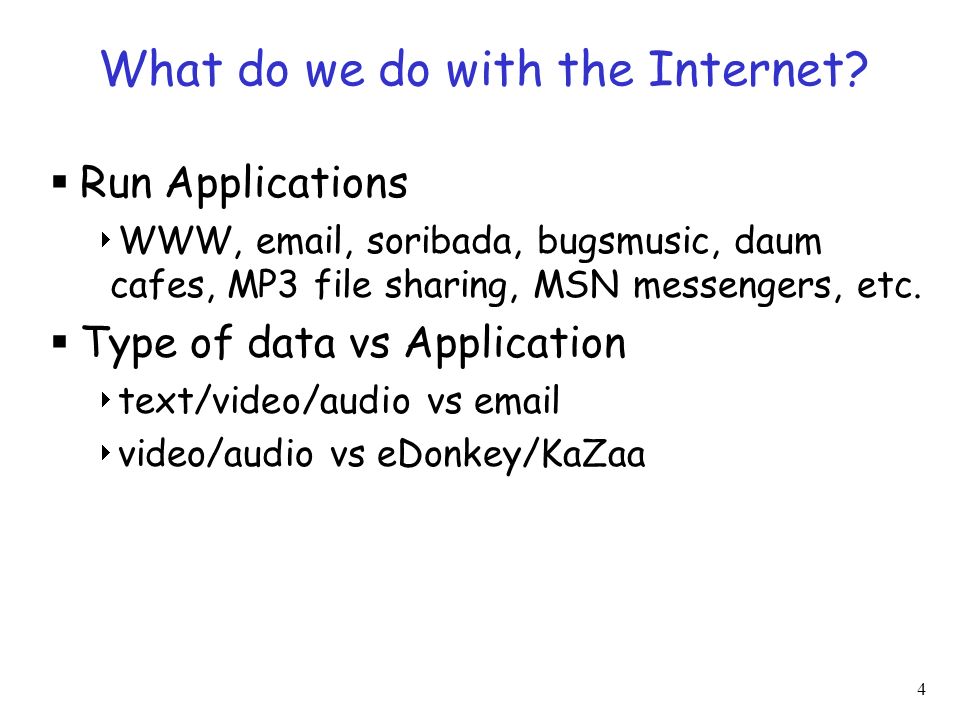 What do we do with the Internet?

▪ Run Applications

‣ WWW, email, soribada, bugsmusic, daum cafes, MP3 file sharing, MSN messengers, etc.

▪ Type of data vs Application

‣ text/video/audio vs email

‣ video/audio vs eDonkey/KaZaa

4